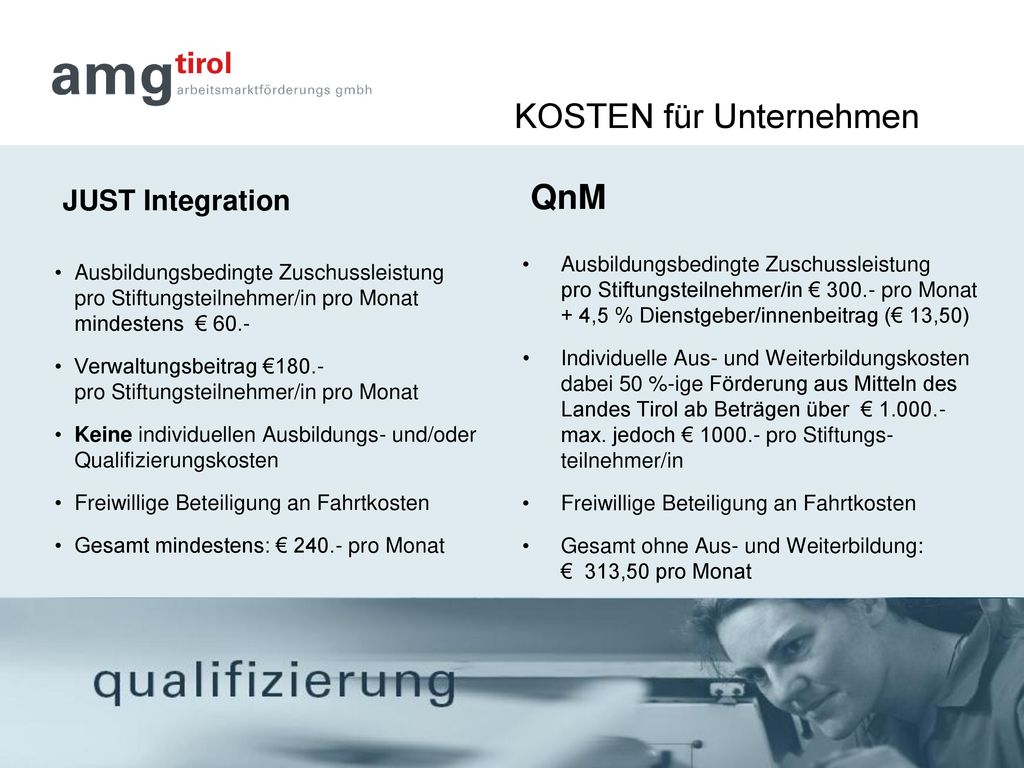 amg tirol
arbeitsmarktförderungs gmbh

KOSTEN für Unternehmen

JUST Integration

• Ausbildungsbedingte Zuschussleistung pro Stiftungsteilnehmer/in pro Monat mindestens € 60.-
• Verwaltungsbeitrag €180.- pro Stiftungsteilnehmer/in pro Monat
• Keine individuellen Ausbildungs- und/oder Qualifizierungskosten
• Freiwillige Beteiligung an Fahrtkosten
• Gesamt mindestens: € 240.- pro Monat

QnM

• Ausbildungsbedingte Zuschussleistung pro Stiftungsteilnehmer/in € 300.- pro Monat + 4,5 % Dienstgeber/innenbeitrag (€ 13,50)
• Individuelle Aus- und Weiterbildungskosten dabei 50 %-ige Förderung aus Mitteln des Landes Tirol ab Beträgen über € 1.000.- max. jedoch € 1000.- pro Stiftungsteilnehmer/in
• Freiwillige Beteiligung an Fahrtkosten
• Gesamt ohne Aus- und Weiterbildung: € 313,50 pro Monat

qualifizierung